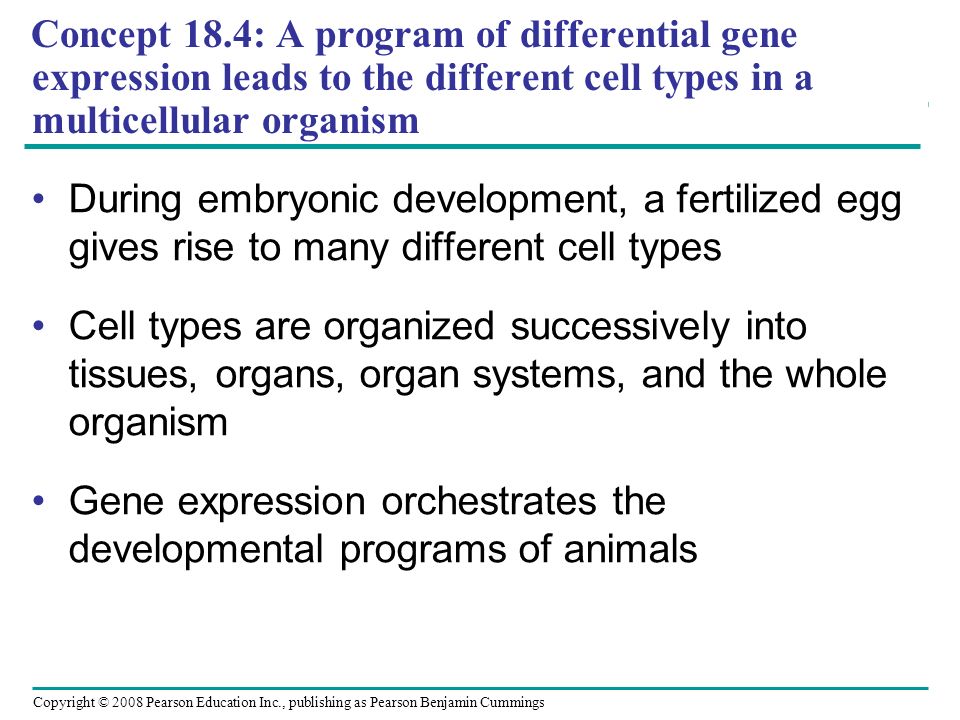 Concept 18.4: A program of differential gene expression leads to the different cell types in a multicellular organism

• During embryonic development, a fertilized egg gives rise to many different cell types

• Cell types are organized successively into tissues, organs, organ systems, and the whole organism

• Gene expression orchestrates the developmental programs of animals

Copyright © 2008 Pearson Education Inc., publishing as Pearson Benjamin Cummings